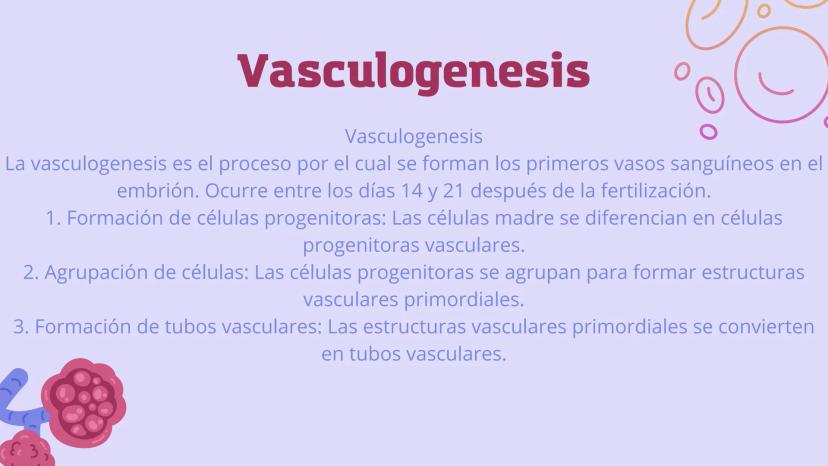 Vasculogenesis

Vasculogenesis
La vasculogenesis es el proceso por el cual se forman los primeros vasos sanguíneos en el embrión. Ocurre entre los días 14 y 21 después de la fertilización.
1. Formación de células progenitoras: Las células madre se diferencian en células progenitoras vasculares.
2. Agrupación de células: Las células progenitoras se agrupan para formar estructuras vasculares primordiales.
3. Formación de tubos vasculares: Las estructuras vasculares primordiales se convierten en tubos vasculares.